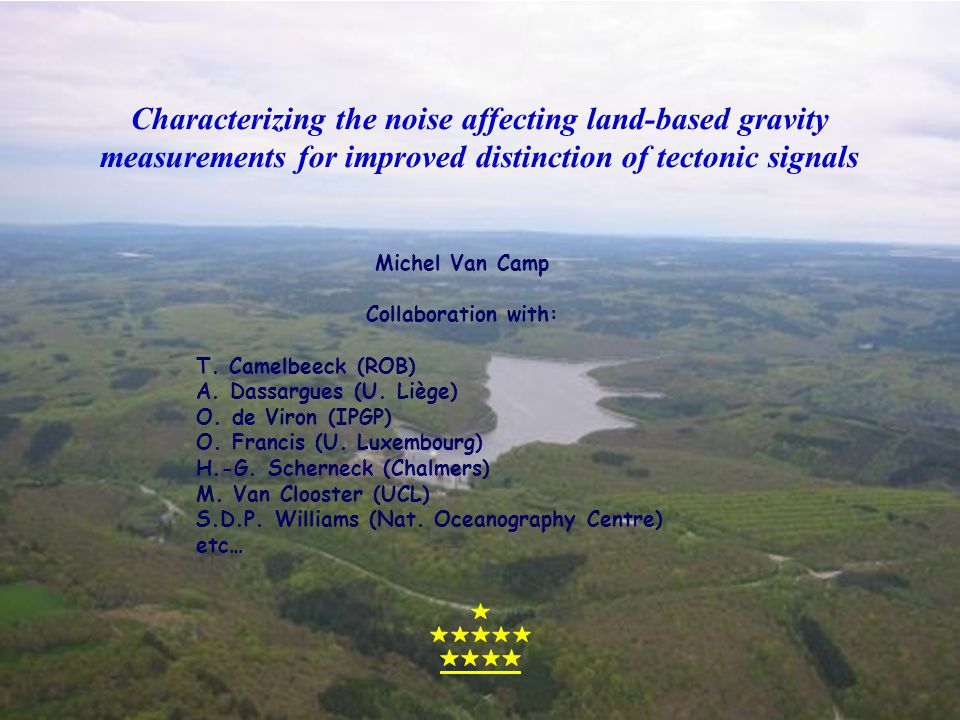 Characterizing the noise affecting land-based gravity measurements for improved distinction of tectonic signals

Michel Van Camp

Collaboration with:

T. Camelbeeck (ROB)
A. Dassargues (U. Liège)
O. de Viron (IPGP)
O. Francis (U. Luxembourg)
H.-G. Scherneck (Chalmers)
M. Van Clooster (UCL)
S.D.P. Williams (Nat. Oceanography Centre)
etc…